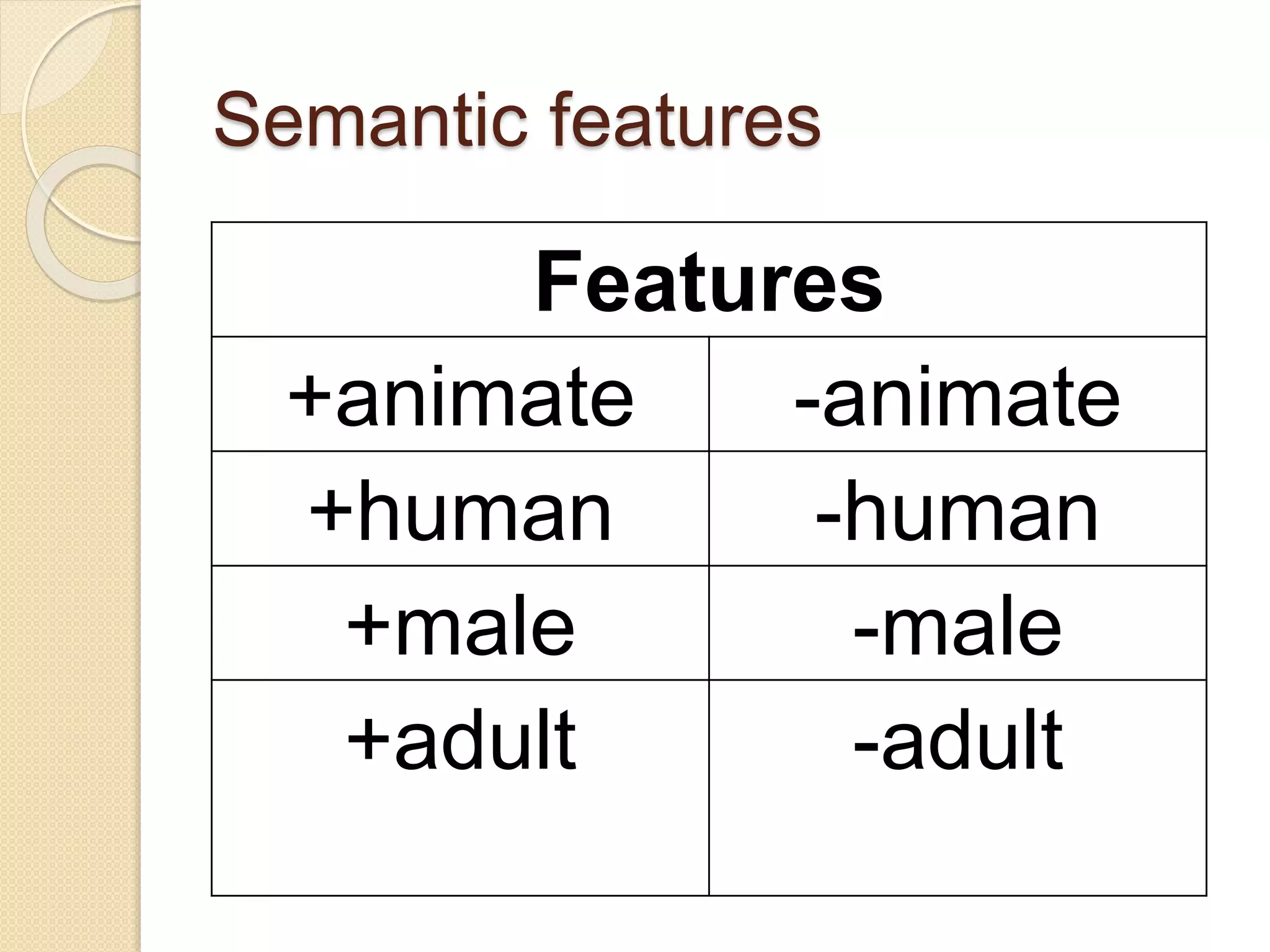 Semantic features

| Features | |
|---|---|
| +animate | -animate |
| +human | -human |
| +male | -male |
| +adult | -adult |